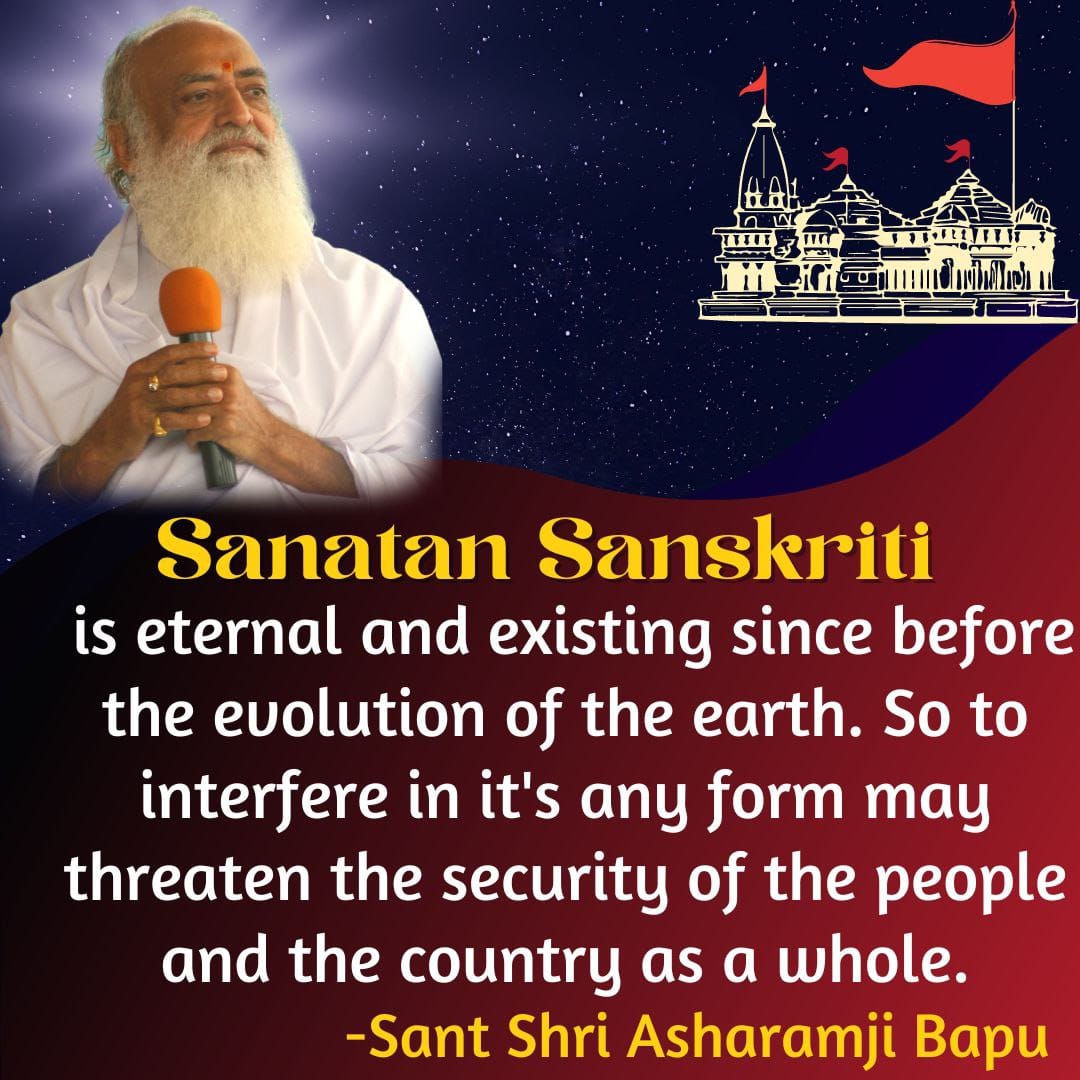 Sanatan Sanskriti

is eternal and existing since before the evolution of the earth. So to interfere in it's any form may threaten the security of the people and the country as a whole.

-Sant Shri Asharamji Bapu